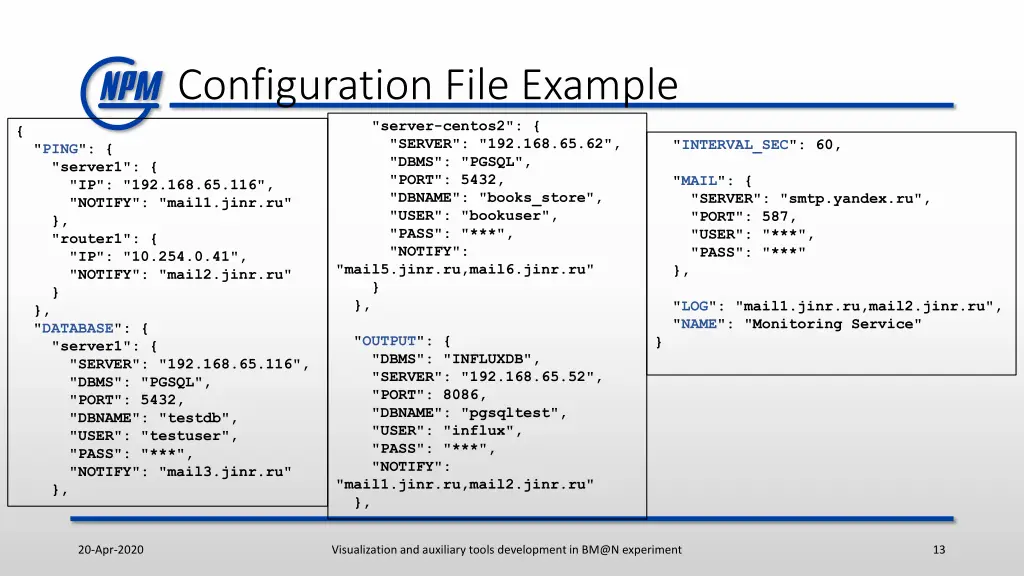 NPM Configuration File Example

{
  "PING": {
    "server1": {
      "IP": "192.168.65.116",
      "NOTIFY": "mail1.jinr.ru"
    },
    "router1": {
      "IP": "10.254.0.41",
      "NOTIFY": "mail2.jinr.ru"
    }
  },
  "DATABASE": {
    "server1": {
      "SERVER": "192.168.65.116",
      "DBMS": "PGSQL",
      "PORT": 5432,
      "DBNAME": "testdb",
      "USER": "testuser",
      "PASS": "***",
      "NOTIFY": "mail3.jinr.ru"
    },

    "server-centos2": {
      "SERVER": "192.168.65.62",
      "DBMS": "PGSQL",
      "PORT": 5432,
      "DBNAME": "books_store",
      "USER": "bookuser",
      "PASS": "***",
      "NOTIFY":
"mail5.jinr.ru,mail6.jinr.ru"
    }
  },

  "OUTPUT": {
    "DBMS": "INFLUXDB",
    "SERVER": "192.168.65.52",
    "PORT": 8086,
    "DBNAME": "pgsqltest",
    "USER": "influx",
    "PASS": "***",
    "NOTIFY":
"mail1.jinr.ru,mail2.jinr.ru"
  },

  "INTERVAL_SEC": 60,

  "MAIL": {
    "SERVER": "smtp.yandex.ru",
    "PORT": 587,
    "USER": "***",
    "PASS": "***"
  },

  "LOG": "mail1.jinr.ru,mail2.jinr.ru",
  "NAME": "Monitoring Service"
}

20-Apr-2020
Visualization and auxiliary tools development in BM@N experiment
13